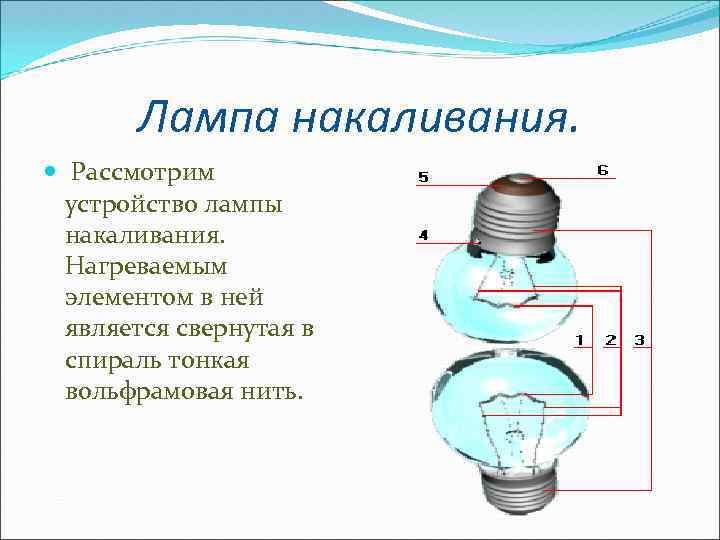 Лампа накаливания.

Рассмотрим устройство лампы накаливания. Нагреваемым элементом в ней является свернутая в спираль тонкая вольфрамовая нить.

5
6
4
1
2
3